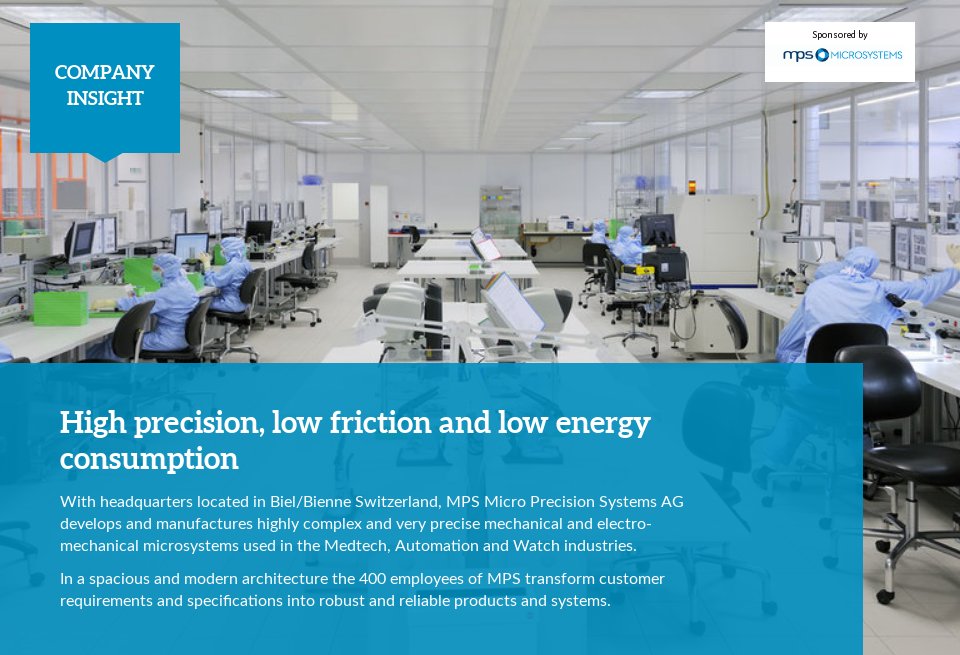 COMPANY INSIGHT

Sponsored by

mps MICROSYSTEMS

High precision, low friction and low energy consumption

With headquarters located in Biel/Bienne Switzerland, MPS Micro Precision Systems AG develops and manufactures highly complex and very precise mechanical and electro-mechanical microsystems used in the Medtech, Automation and Watch industries.

In a spacious and modern architecture the 400 employees of MPS transform customer requirements and specifications into robust and reliable products and systems.